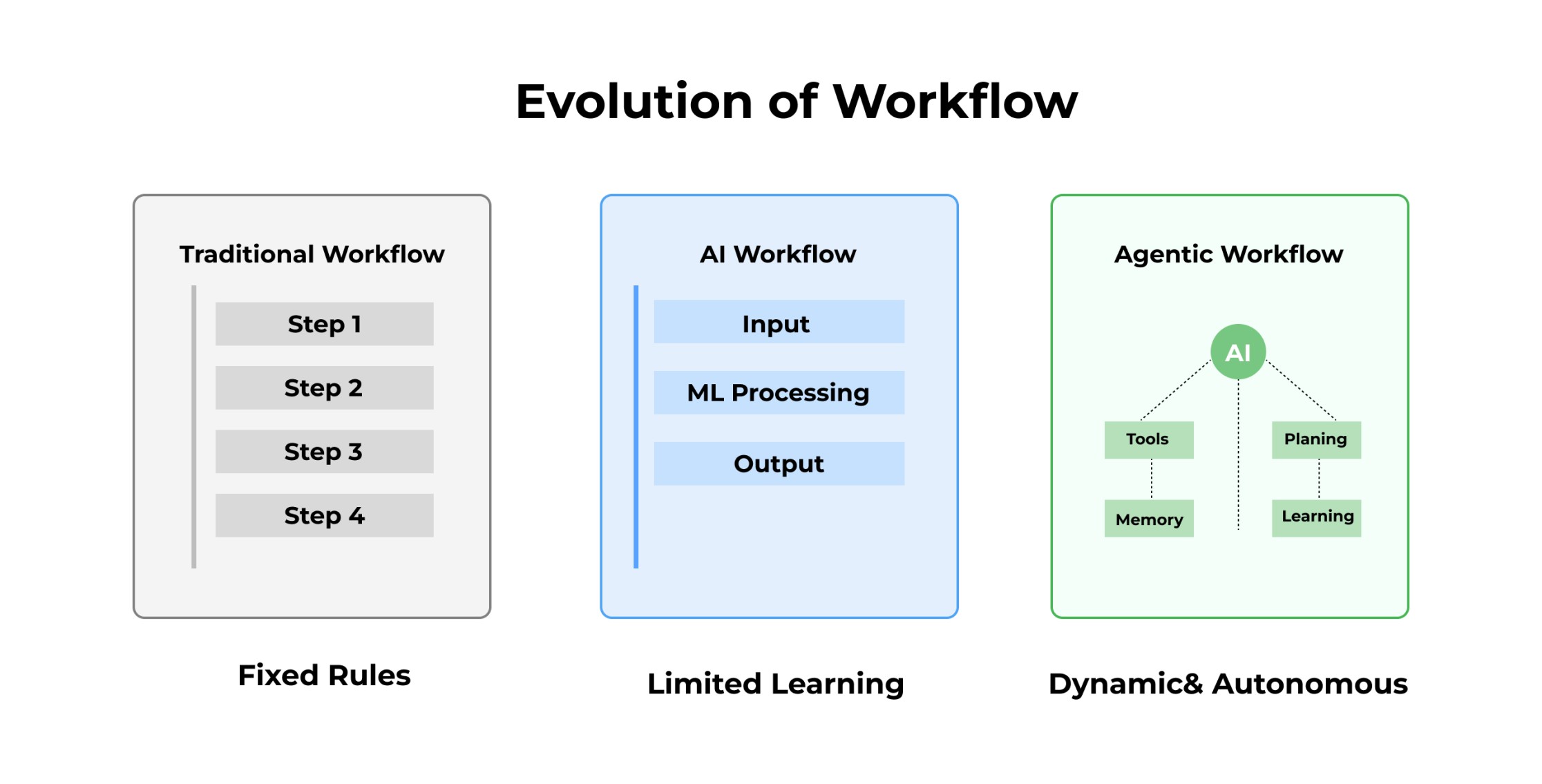 Evolution of Workflow

Traditional Workflow

Step 1

Step 2

Step 3

Step 4

Fixed Rules

AI Workflow

Input

ML Processing

Output

Limited Learning

Agentic Workflow

AI

Tools

Planing

Memory

Learning

Dynamic& Autonomous